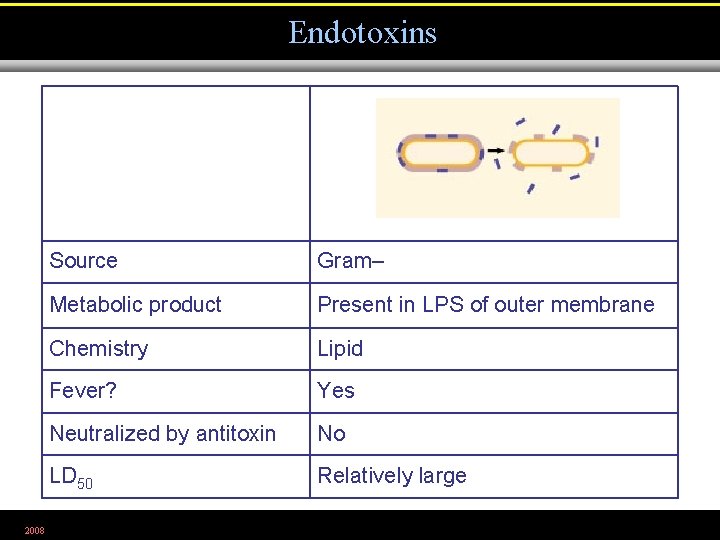 Endotoxins

| | |
|---|---|
| Source | Gram– |
| Metabolic product | Present in LPS of outer membrane |
| Chemistry | Lipid |
| Fever? | Yes |
| Neutralized by antitoxin | No |
| $LD_{50}$ | Relatively large |

2008